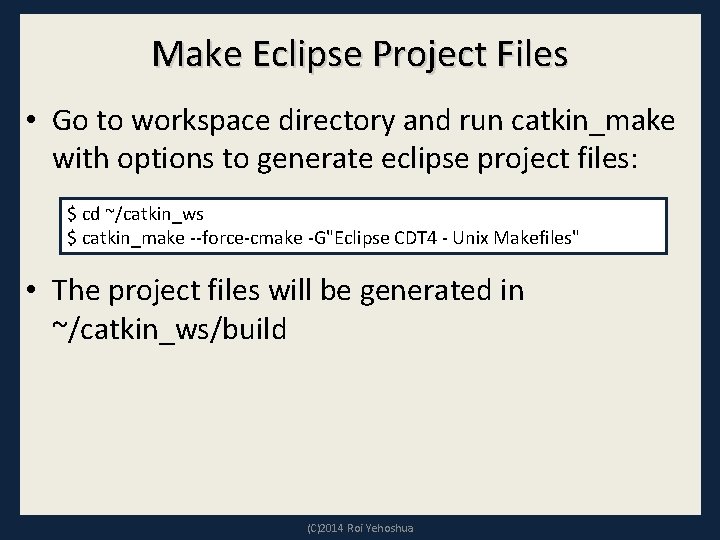 Make Eclipse Project Files

• Go to workspace directory and run catkin_make with options to generate eclipse project files:

$ cd ~/catkin_ws
$ catkin_make --force-cmake -G"Eclipse CDT4 - Unix Makefiles"

• The project files will be generated in ~/catkin_ws/build

(C)2014 Roi Yehoshua